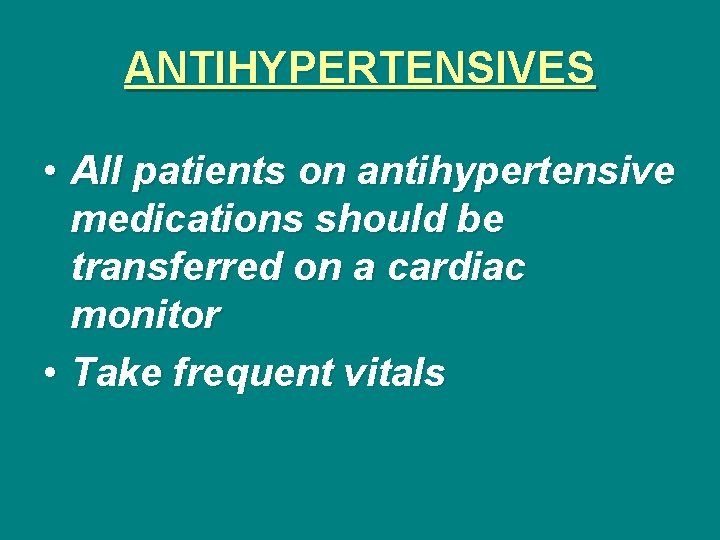 ANTIHYPERTENSIVES

• All patients on antihypertensive medications should be transferred on a cardiac monitor
• Take frequent vitals